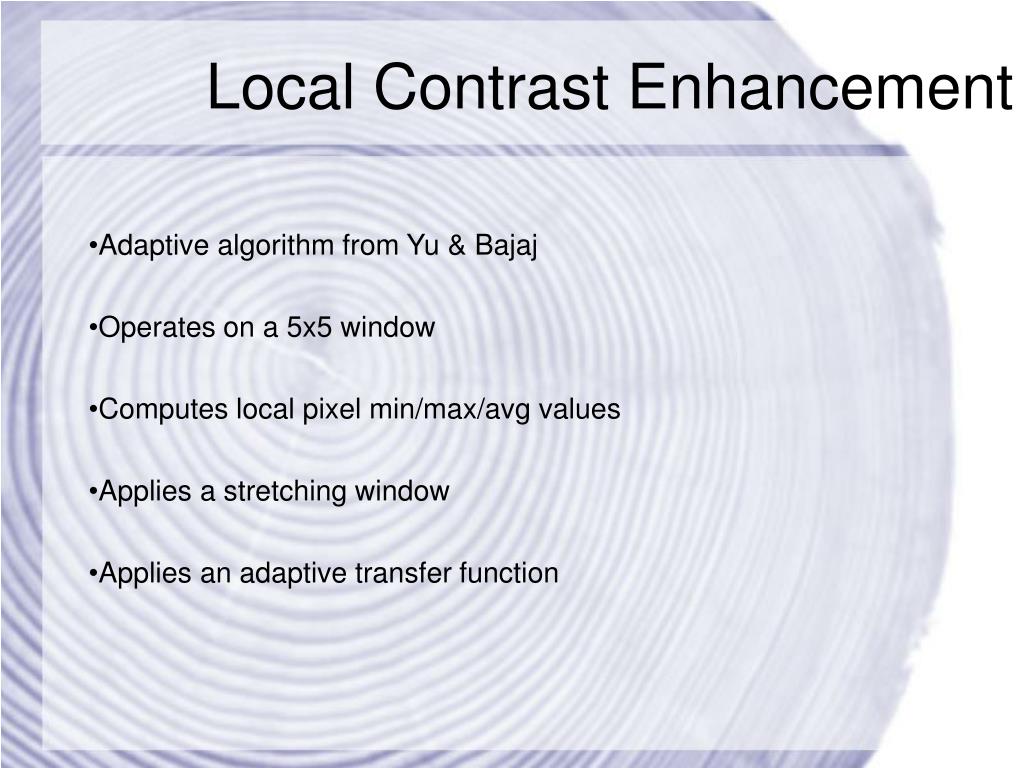 Local Contrast Enhancement

•Adaptive algorithm from Yu & Bajaj

•Operates on a 5x5 window

•Computes local pixel min/max/avg values

•Applies a stretching window

•Applies an adaptive transfer function